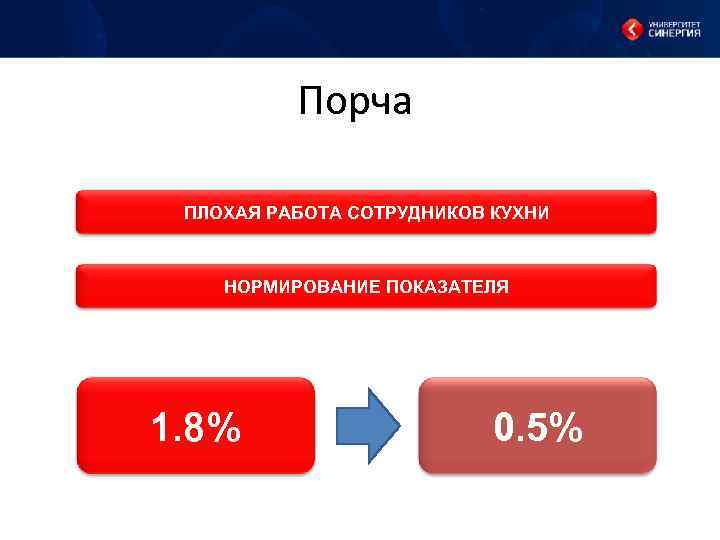 УНИВЕРСИТЕТ
СИНЕРГИЯ

Порча

ПЛОХАЯ РАБОТА СОТРУДНИКОВ КУХНИ

НОРМИРОВАНИЕ ПОКАЗАТЕЛЯ

1.8%

0.5%